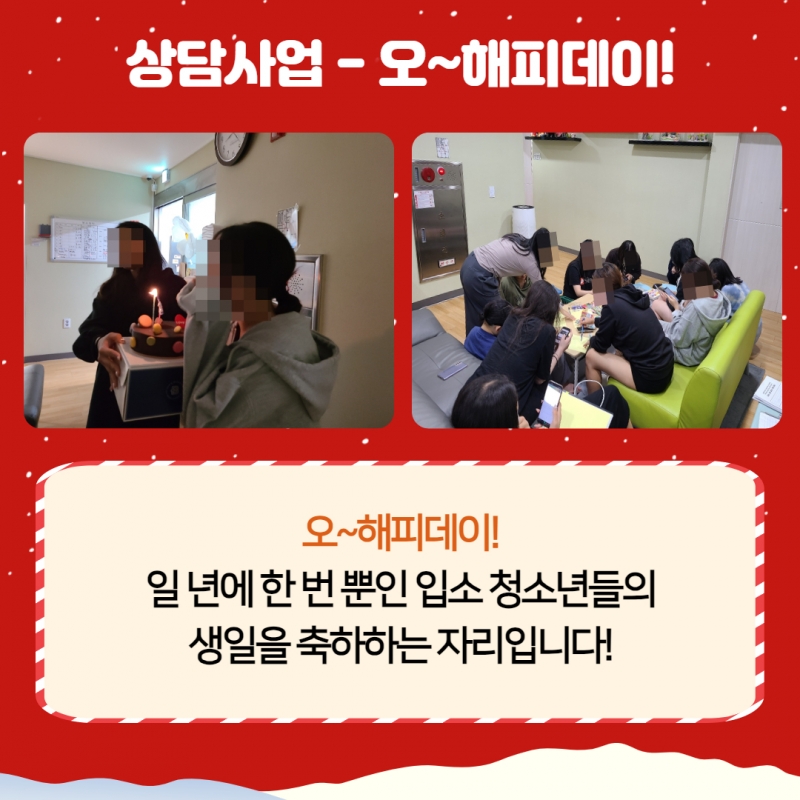 상담사업 - 오~해피데이!

오~해피데이!
일 년에 한 번 뿐인 입소 청소년들의 생일을 축하하는 자리입니다!